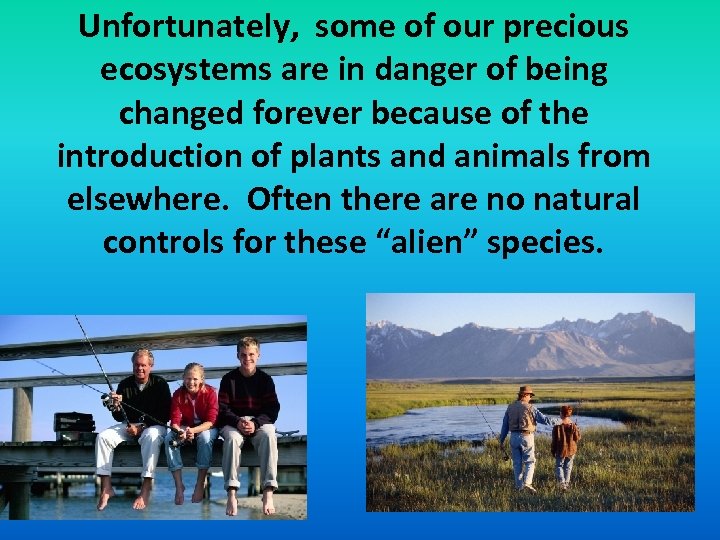 Unfortunately, some of our precious ecosystems are in danger of being changed forever because of the introduction of plants and animals from elsewhere. Often there are no natural controls for these “alien” species.